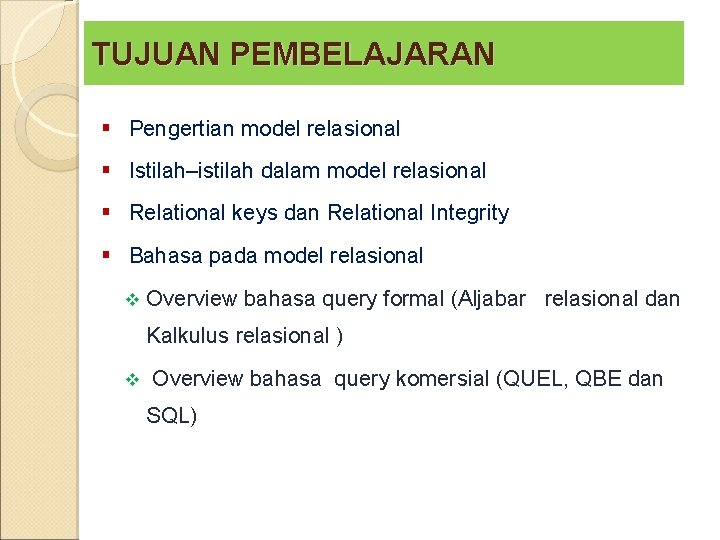 TUJUAN PEMBELAJARAN

▪ Pengertian model relasional

▪ Istilah–istilah dalam model relasional

▪ Relational keys dan Relational Integrity

▪ Bahasa pada model relasional

❖ Overview bahasa query formal (Aljabar relasional dan Kalkulus relasional )

❖ Overview bahasa query komersial (QUEL, QBE dan SQL)